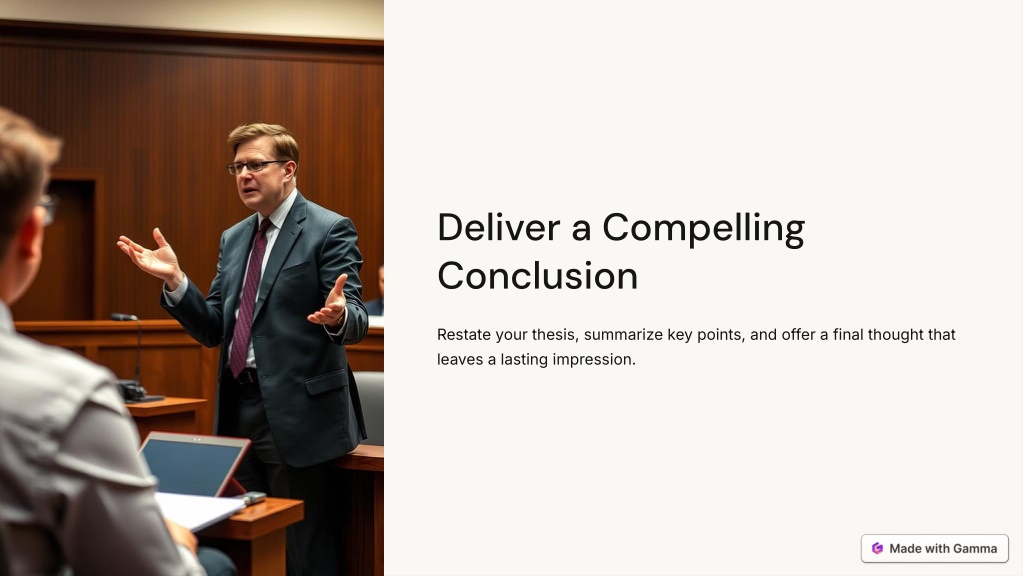 Deliver a Compelling Conclusion

Restate your thesis, summarize key points, and offer a final thought that leaves a lasting impression.

Made with Gamma